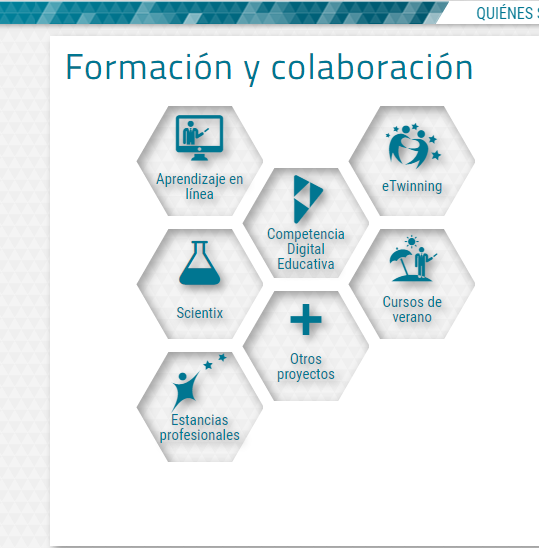 QUIÉNES S

Formación y colaboración

Aprendizaje en línea

eTwinning

Competencia Digital Educativa

Scientix

Cursos de verano

Otros proyectos

Estancias profesionales